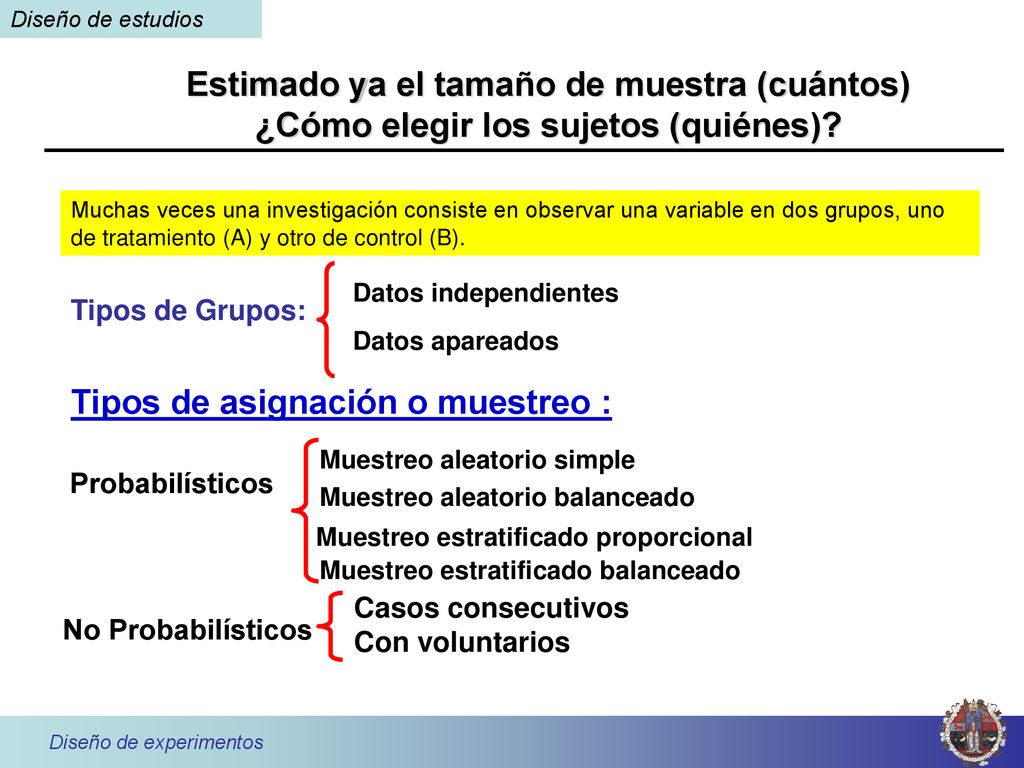 Diseño de estudios

Estimado ya el tamaño de muestra (cuántos)
¿Cómo elegir los sujetos (quiénes)?

Muchas veces una investigación consiste en observar una variable en dos grupos, uno de tratamiento (A) y otro de control (B).

Tipos de Grupos:
Datos independientes
Datos apareados

Tipos de asignación o muestreo :

Probabilísticos
Muestreo aleatorio simple
Muestreo aleatorio balanceado
Muestreo estratificado proporcional
Muestreo estratificado balanceado

No Probabilísticos
Casos consecutivos
Con voluntarios

Diseño de experimentos